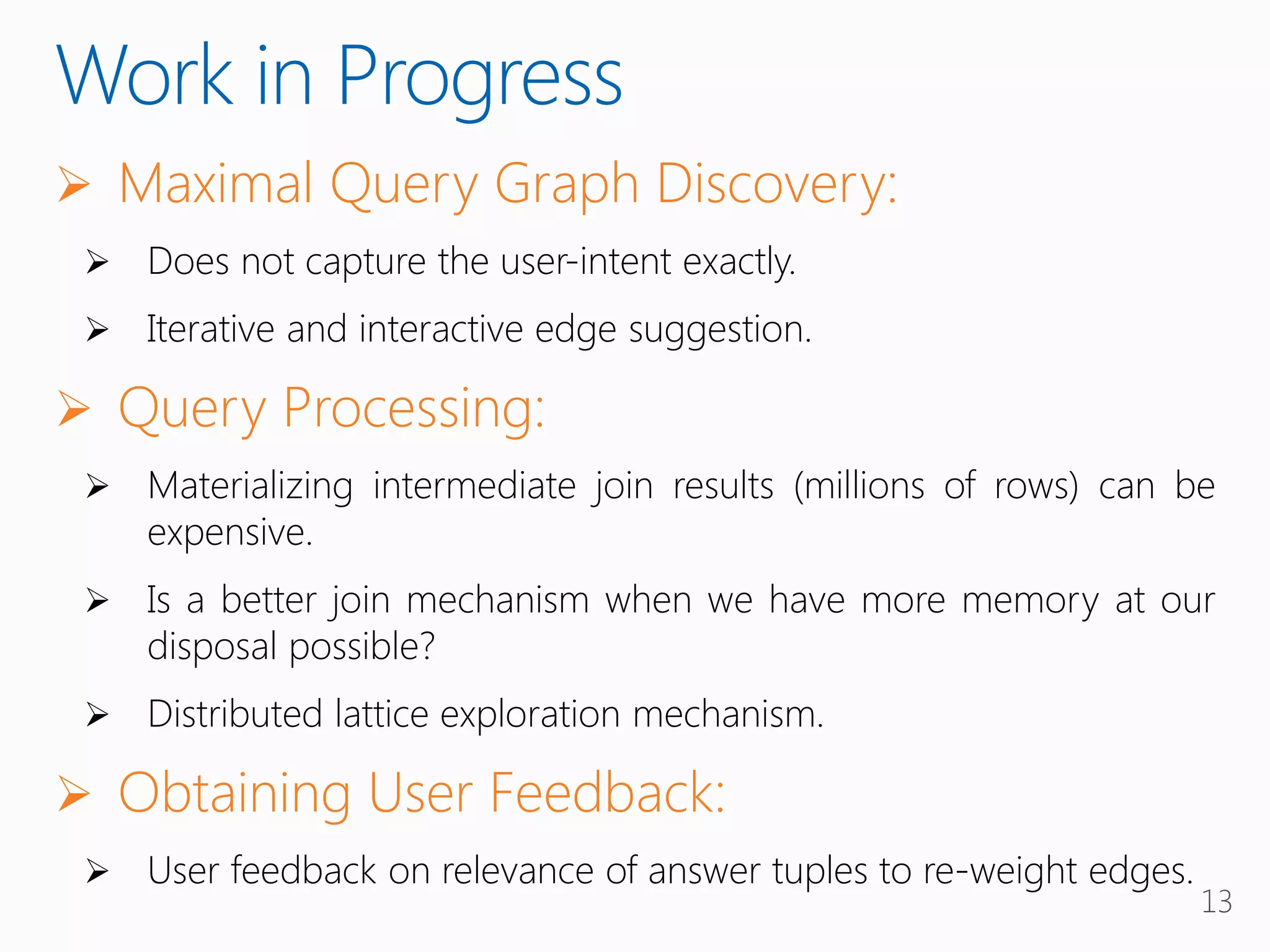 Work in Progress

➢ Maximal Query Graph Discovery:

➢ Does not capture the user-intent exactly.

➢ Iterative and interactive edge suggestion.

➢ Query Processing:

➢ Materializing intermediate join results (millions of rows) can be expensive.

➢ Is a better join mechanism when we have more memory at our disposal possible?

➢ Distributed lattice exploration mechanism.

➢ Obtaining User Feedback:

➢ User feedback on relevance of answer tuples to re-weight edges.

13